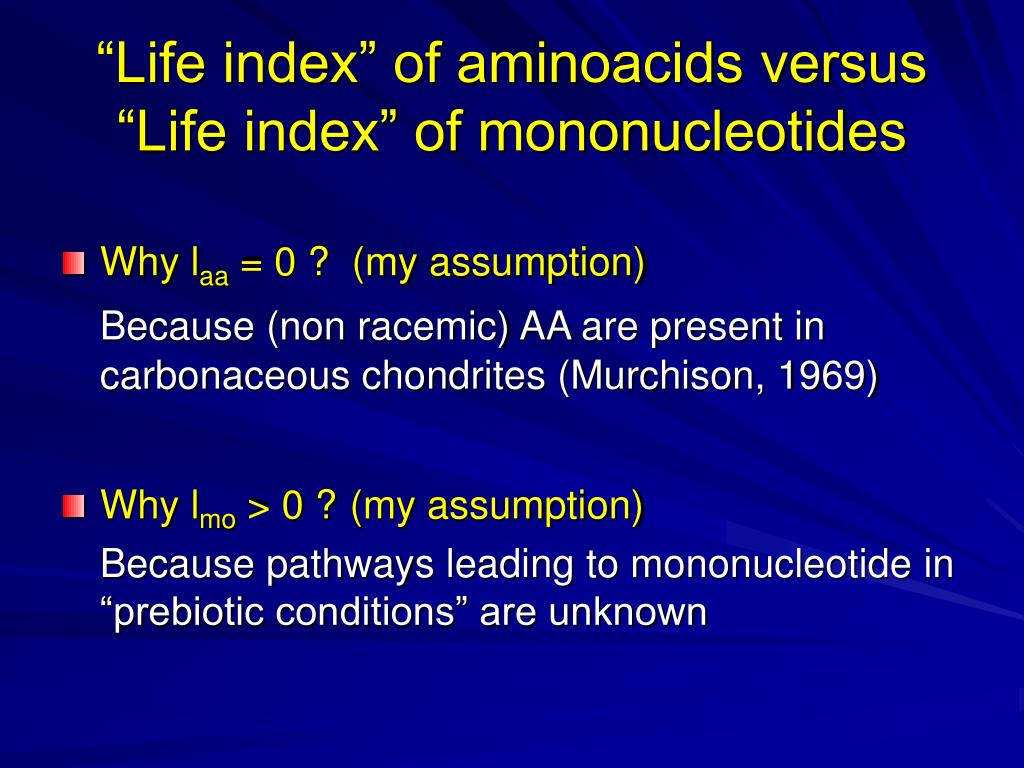 “Life index” of aminoacids versus “Life index” of mononucleotides

Why $I_{aa} = 0$ ? (my assumption)

Because (non racemic) AA are present in carbonaceous chondrites (Murchison, 1969)

Why $I_{mo} > 0$ ? (my assumption)

Because pathways leading to mononucleotide in “prebiotic conditions” are unknown